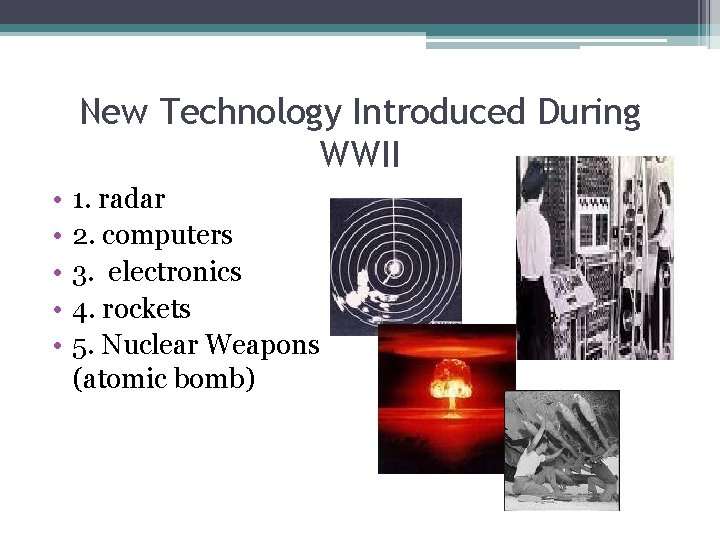 New Technology Introduced During WWII

• 1. radar
• 2. computers
• 3. electronics
• 4. rockets
• 5. Nuclear Weapons (atomic bomb)